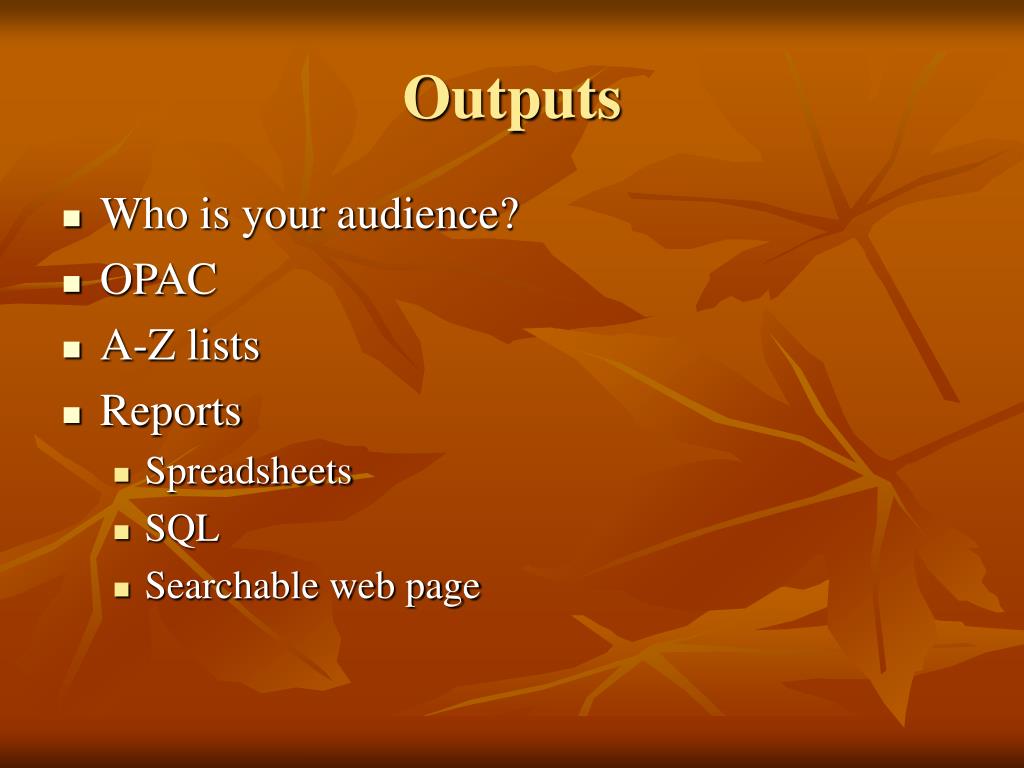 Outputs

- Who is your audience?
- OPAC
- A-Z lists
- Reports
  - Spreadsheets
  - SQL
  - Searchable web page